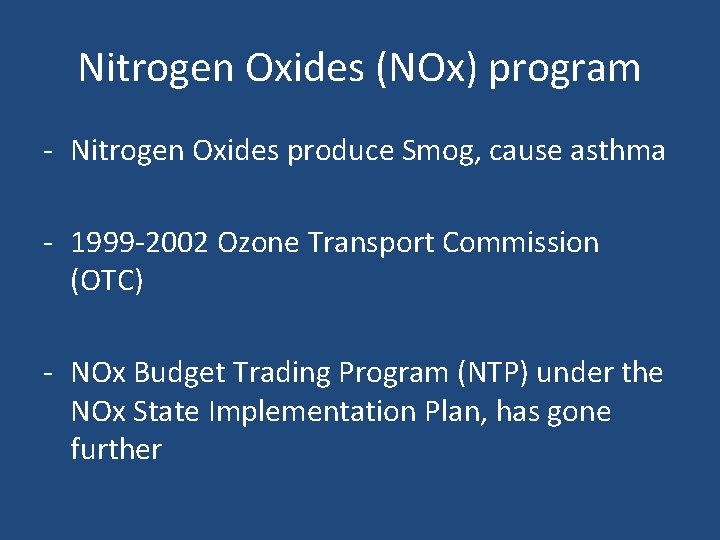 Nitrogen Oxides (NOx) program

- Nitrogen Oxides produce Smog, cause asthma

- 1999-2002 Ozone Transport Commission (OTC)

- NOx Budget Trading Program (NTP) under the NOx State Implementation Plan, has gone further